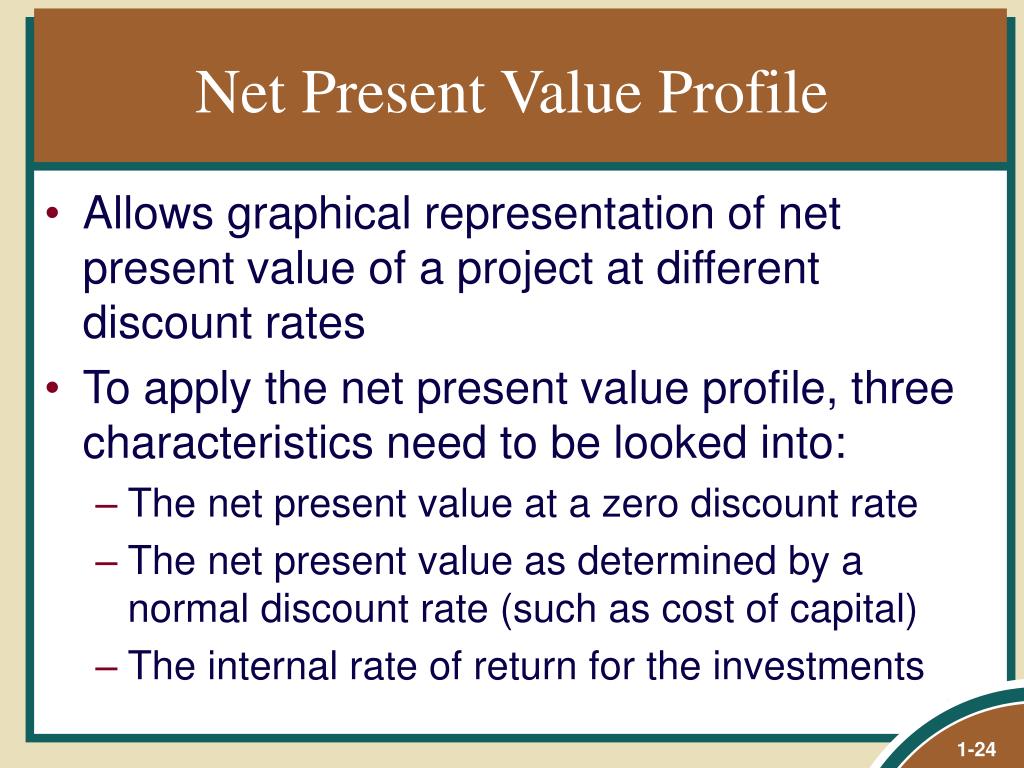 Net Present Value Profile

• Allows graphical representation of net present value of a project at different discount rates

• To apply the net present value profile, three characteristics need to be looked into:

– The net present value at a zero discount rate

– The net present value as determined by a normal discount rate (such as cost of capital)

– The internal rate of return for the investments

1-24